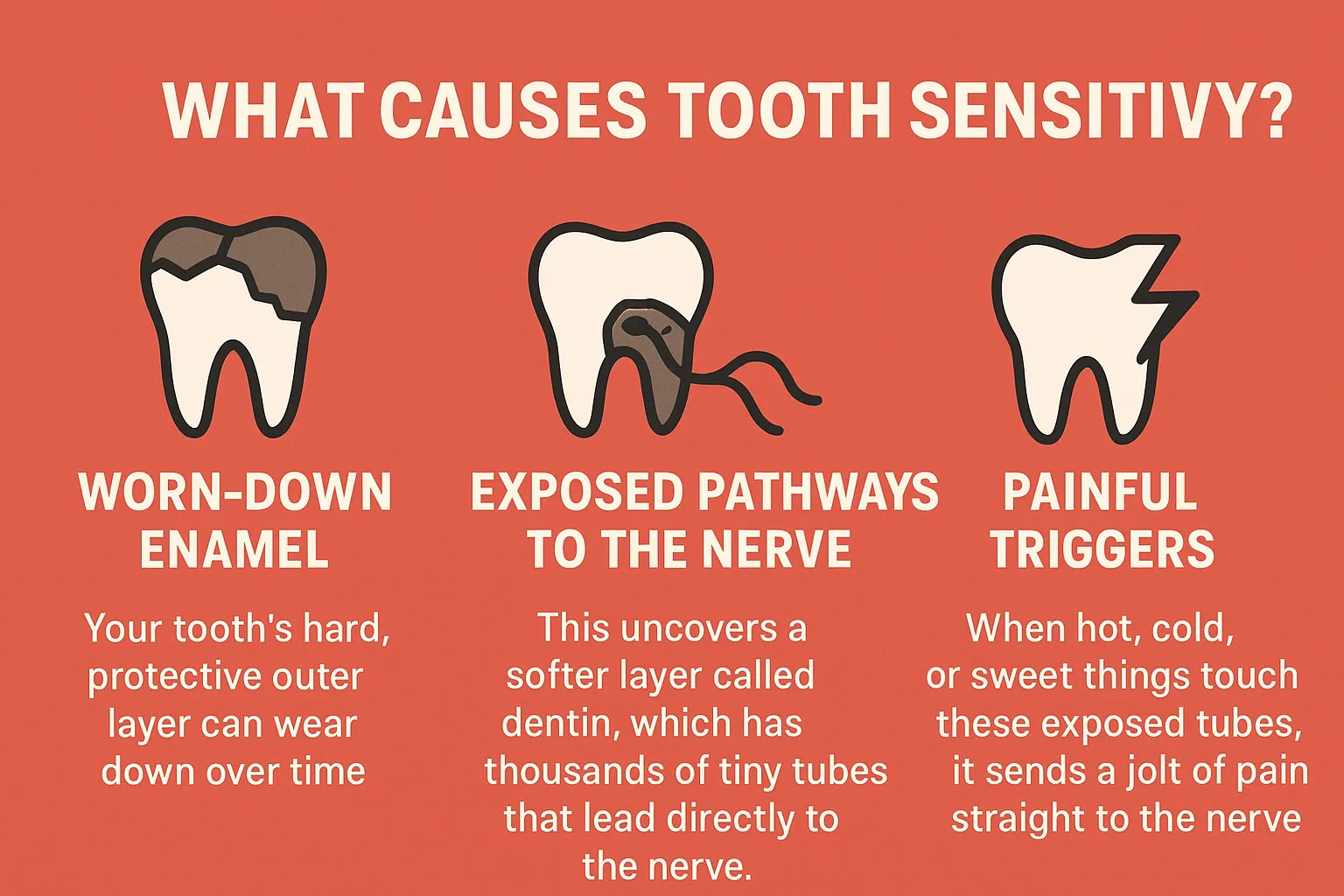 WHAT CAUSES TOOTH SENSITIVY?

WORN-DOWN ENAMEL

Your tooth's hard, protective outer layer can wear down over time

EXPOSED PATHWAYS TO THE NERVE

This uncovers a softer layer called dentin, which has thousands of tiny tubes that lead directly to the nerve.

PAINFUL TRIGGERS

When hot, cold, or sweet things touch these exposed tubes, it sends a jolt of pain straight to the nerve